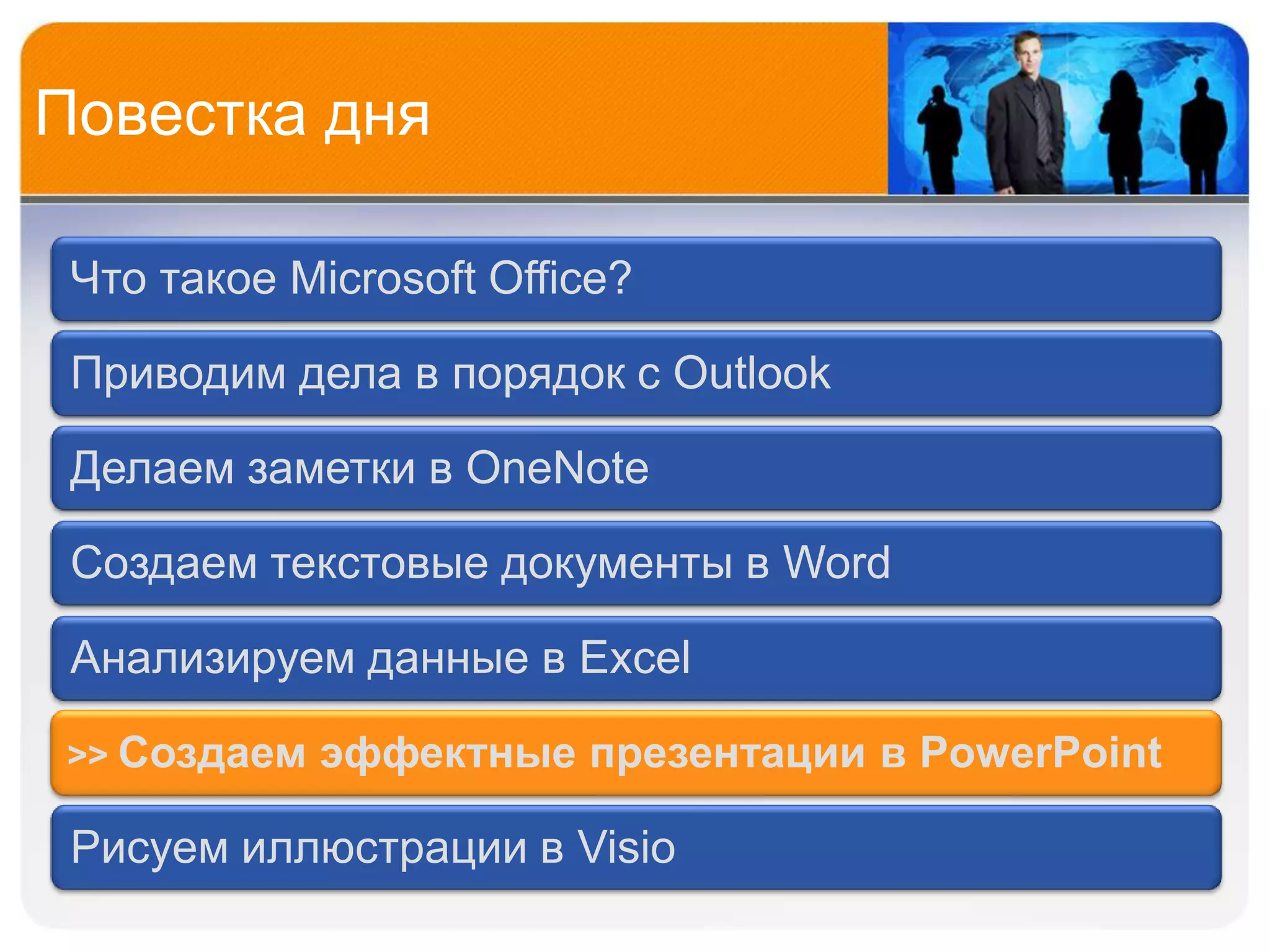 Повестка дня

Что такое Microsoft Office?

Приводим дела в порядок с Outlook

Делаем заметки в OneNote

Создаем текстовые документы в Word

Анализируем данные в Excel

>> Создаем эффектные презентации в PowerPoint

Рисуем иллюстрации в Visio